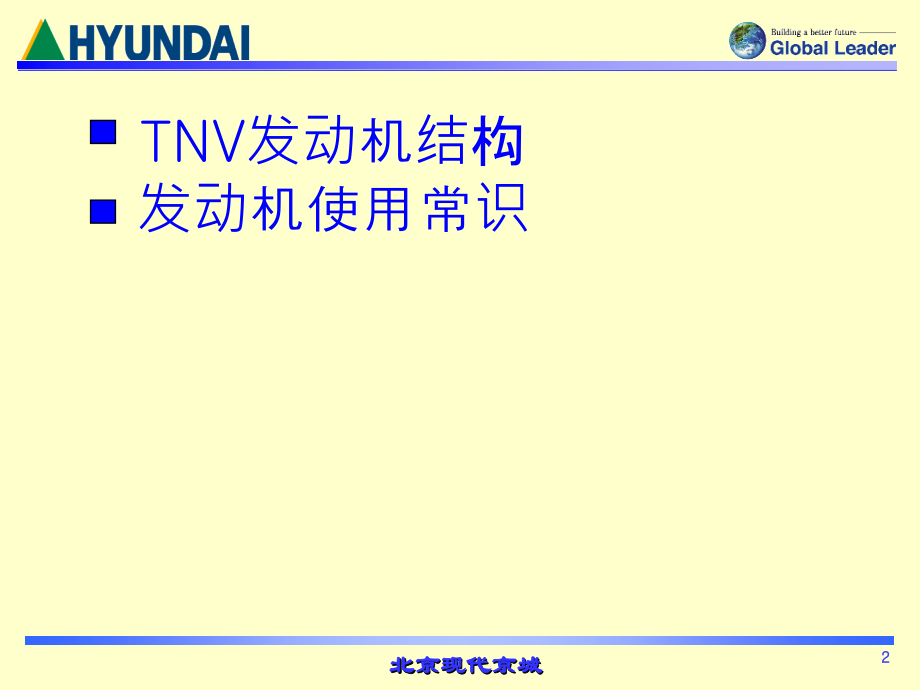 HYUNDAI

Building a better future
Global Leader

TNV发动机结构
发动机使用常识

北京现代京城

2